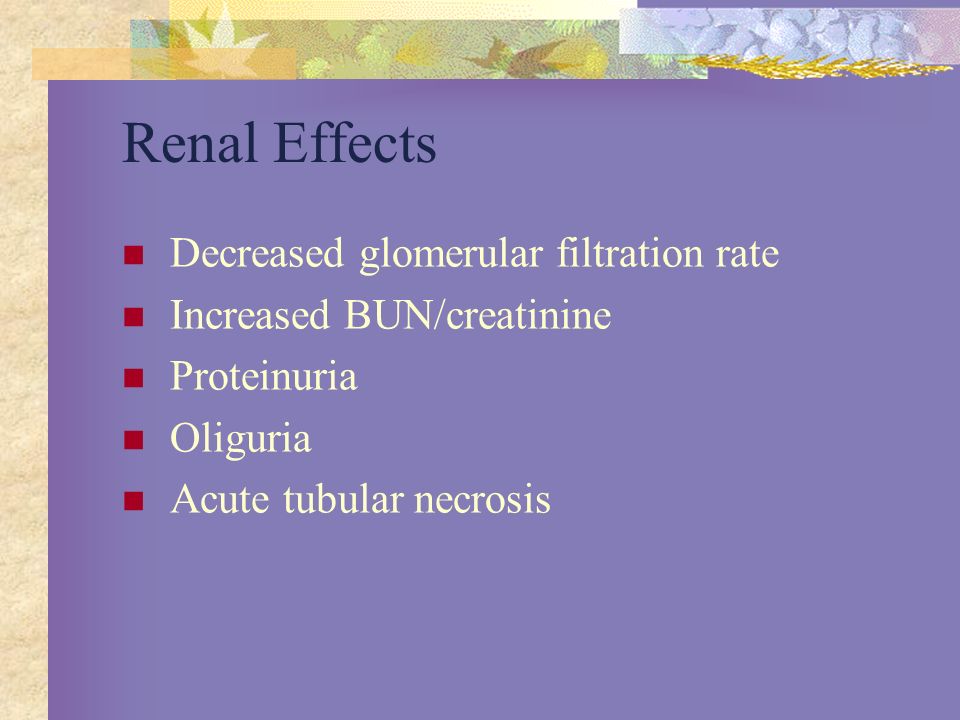 Renal Effects

- Decreased glomerular filtration rate
- Increased BUN/creatinine
- Proteinuria
- Oliguria
- Acute tubular necrosis